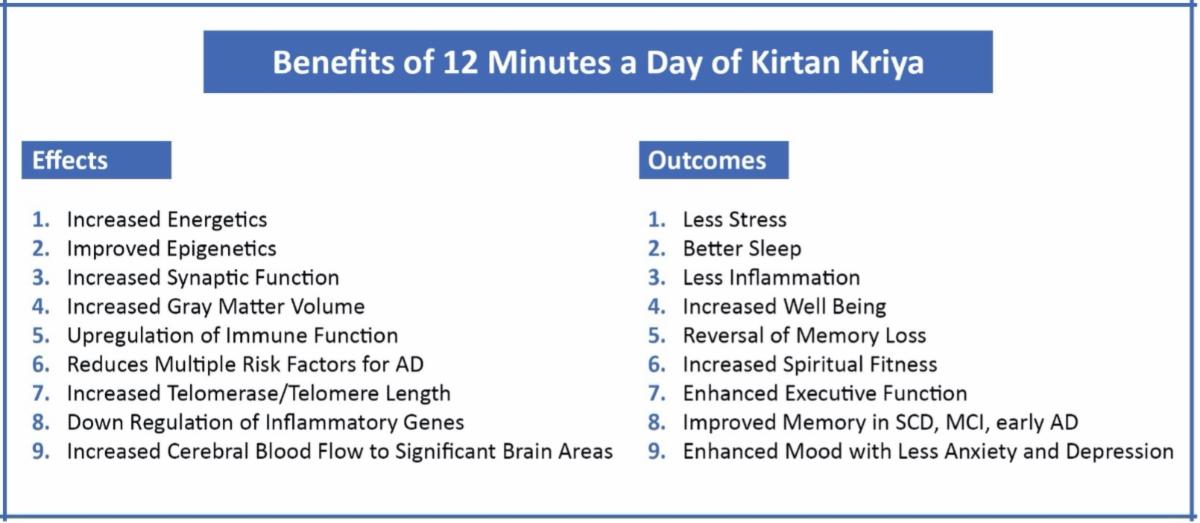 Benefits of 12 Minutes a Day of Kirtan Kriya

Effects

1. Increased Energetics
2. Improved Epigenetics
3. Increased Synaptic Function
4. Increased Gray Matter Volume
5. Upregulation of Immune Function
6. Reduces Multiple Risk Factors for AD
7. Increased Telomerase/Telomere Length
8. Down Regulation of Inflammatory Genes
9. Increased Cerebral Blood Flow to Significant Brain Areas

Outcomes

1. Less Stress
2. Better Sleep
3. Less Inflammation
4. Increased Well Being
5. Reversal of Memory Loss
6. Increased Spiritual Fitness
7. Enhanced Executive Function
8. Improved Memory in SCD, MCI, early AD
9. Enhanced Mood with Less Anxiety and Depression